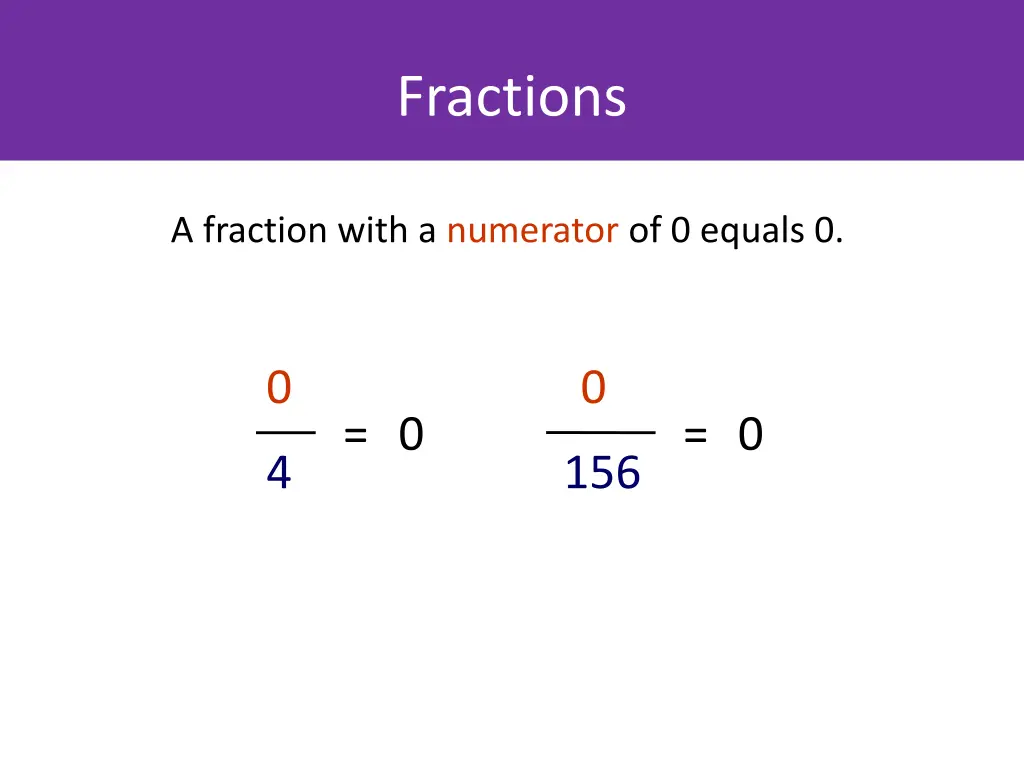 Fractions

A fraction with a numerator of 0 equals 0.

$\frac{0}{4} = 0$

$\frac{0}{156} = 0$